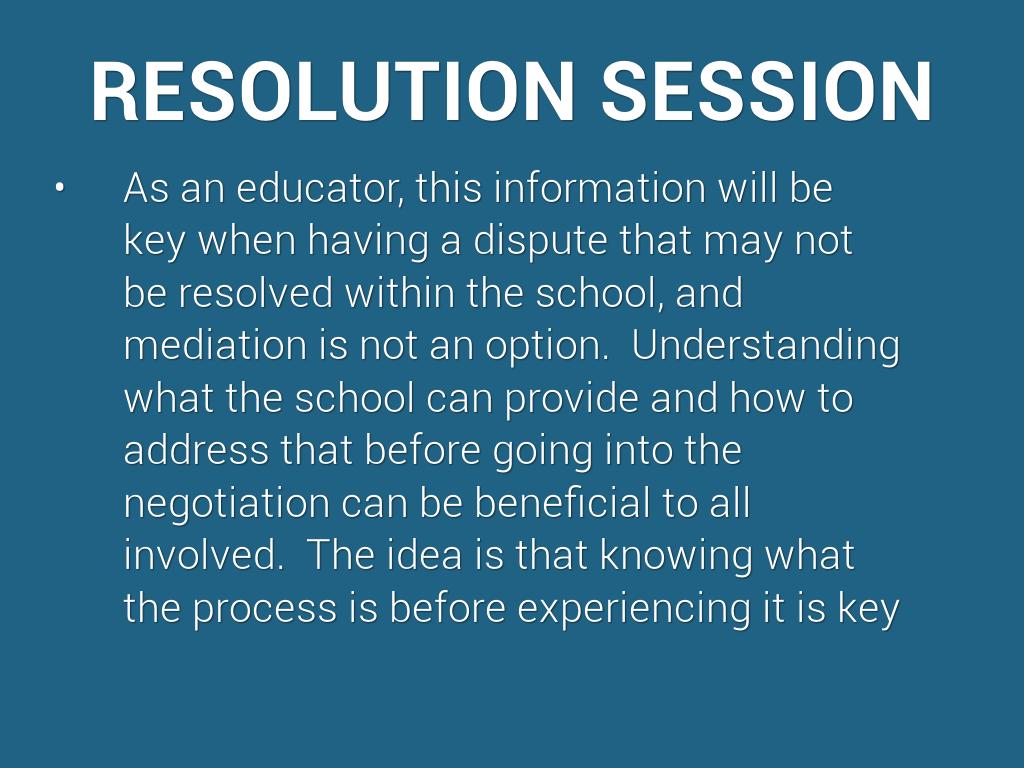 RESOLUTION SESSION

• As an educator, this information will be key when having a dispute that may not be resolved within the school, and mediation is not an option. Understanding what the school can provide and how to address that before going into the negotiation can be beneficial to all involved. The idea is that knowing what the process is before experiencing it is key